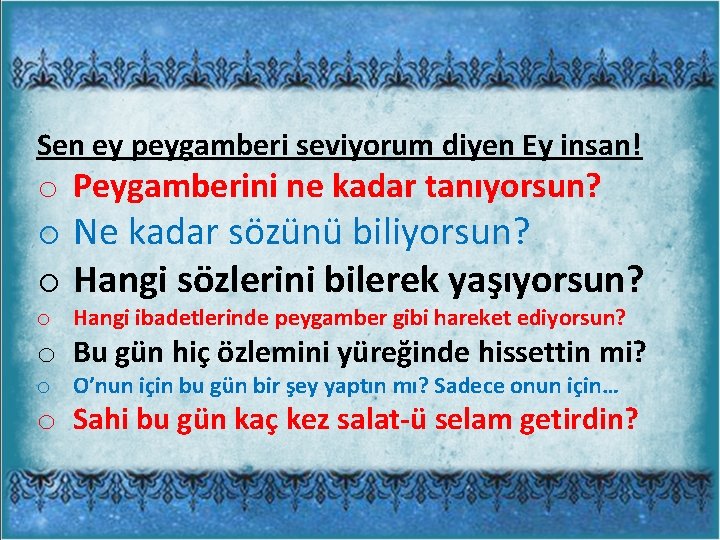 Sen ey peygamberi seviyorum diyen Ey insan!

o Peygamberini ne kadar tanıyorsun?
o Ne kadar sözünü biliyorsun?
o Hangi sözlerini bilerek yaşıyorsun?
o Hangi ibadetlerinde peygamber gibi hareket ediyorsun?
o Bu gün hiç özlemini yüreğinde hissettin mi?
o O'nun için bu gün bir şey yaptın mı? Sadece onun için…
o Sahi bu gün kaç kez salat-ü selam getirdin?